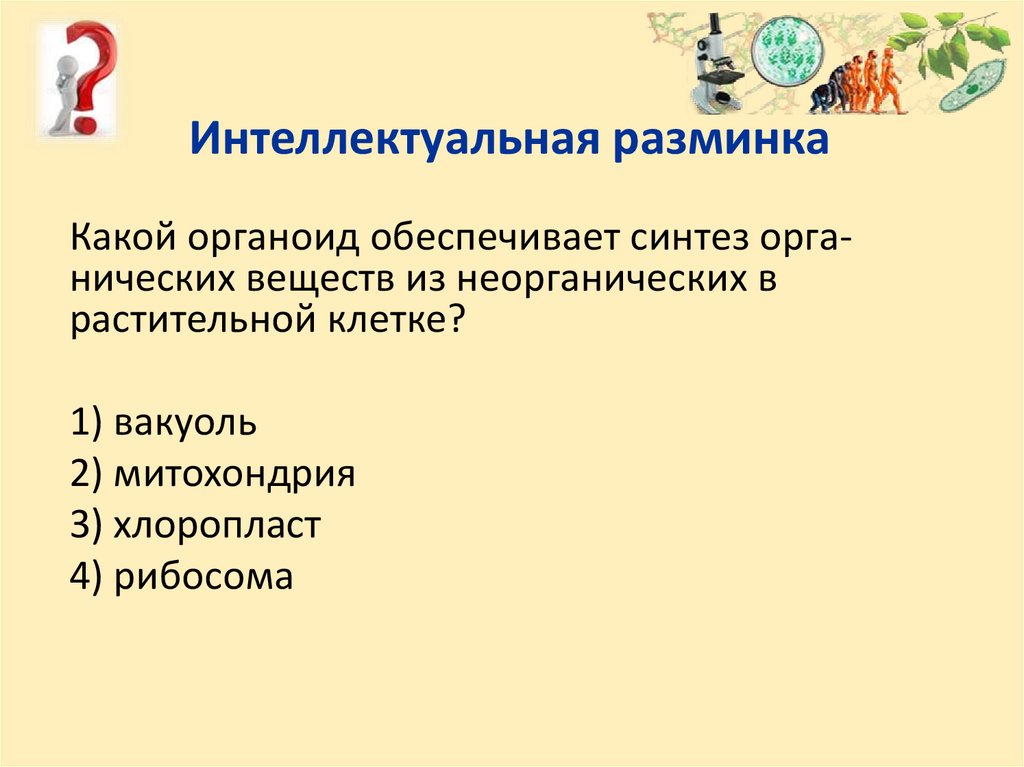 Интеллектуальная разминка

Какой органоид обеспечивает синтез органических веществ из неорганических в растительной клетке?

1) вакуоль
2) митохондрия
3) хлоропласт
4) рибосома